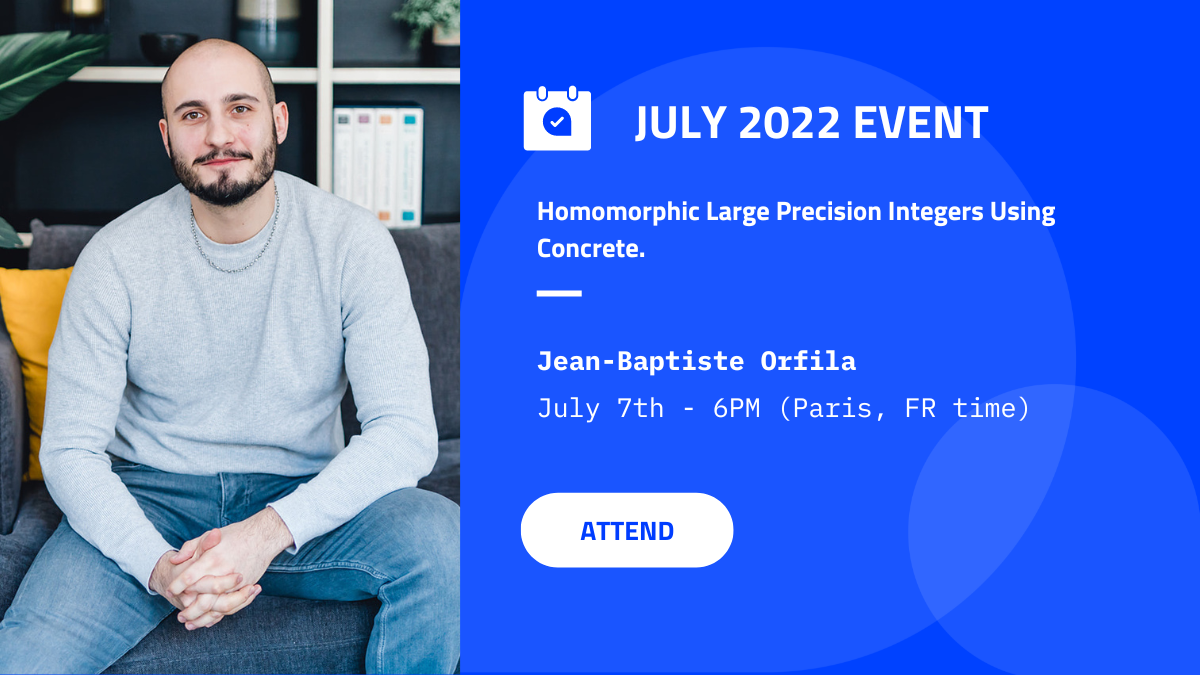 JULY 2022 EVENT

Homomorphic Large Precision Integers Using Concrete.

Jean-Baptiste Orfila

July 7th - 6PM (Paris, FR time)

ATTEND